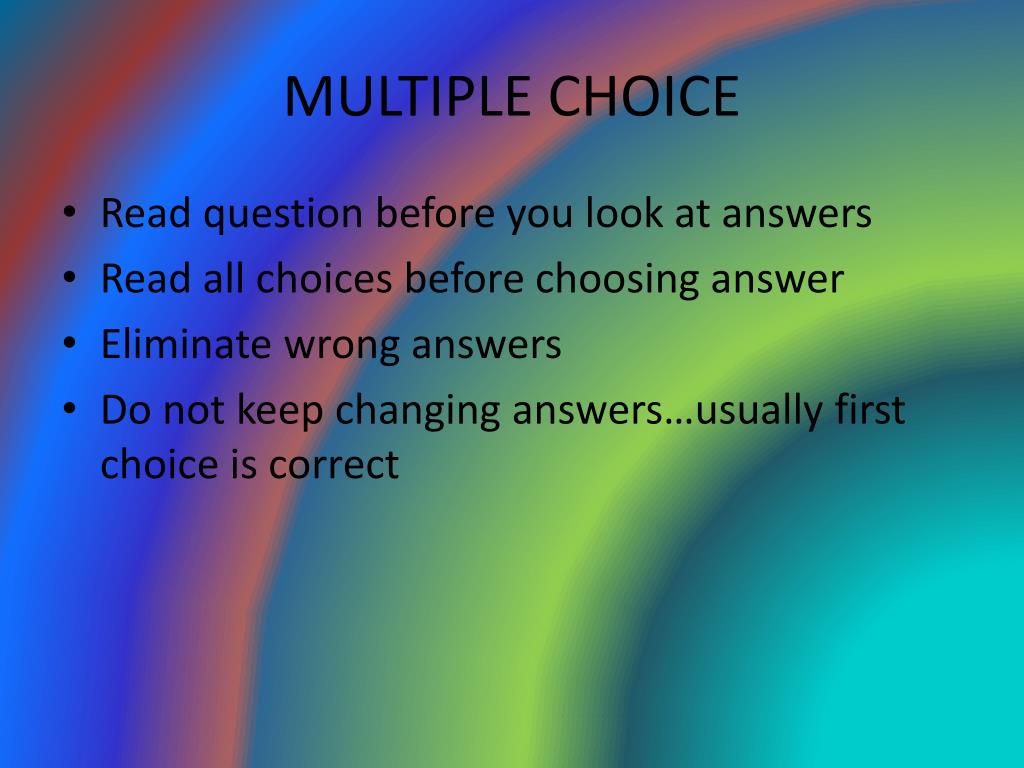 MULTIPLE CHOICE

• Read question before you look at answers
• Read all choices before choosing answer
• Eliminate wrong answers
• Do not keep changing answers…usually first choice is correct